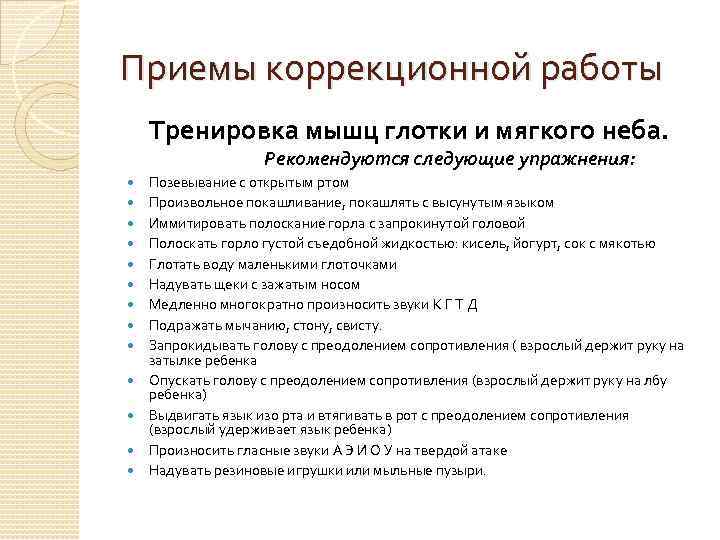 Приемы коррекционной работы

Тренировка мышц глотки и мягкого неба.

Рекомендуются следующие упражнения:

- Позевывание с открытым ртом
- Произвольное покашливание, покашлять с высунутым языком
- Иммитировать полоскание горла с запрокинутой головой
- Полоскать горло густой съедобной жидкостью: кисель, йогурт, сок с мякотью
- Глотать воду маленькими глоточками
- Надувать щеки с зажатым носом
- Медленно многократно произносить звуки К Г Т Д
- Подражать мычанию, стону, свисту.
- Запрокидывать голову с преодолением сопротивления ( взрослый держит руку на затылке ребенка
- Опускать голову с преодолением сопротивления (взрослый держит руку на лбу ребенка)
- Выдвигать язык изо рта и втягивать в рот с преодолением сопротивления (взрослый удерживает язык ребенка)
- Произносить гласные звуки А Э И О У на твердой атаке
- Надувать резиновые игрушки или мыльные пузыри.